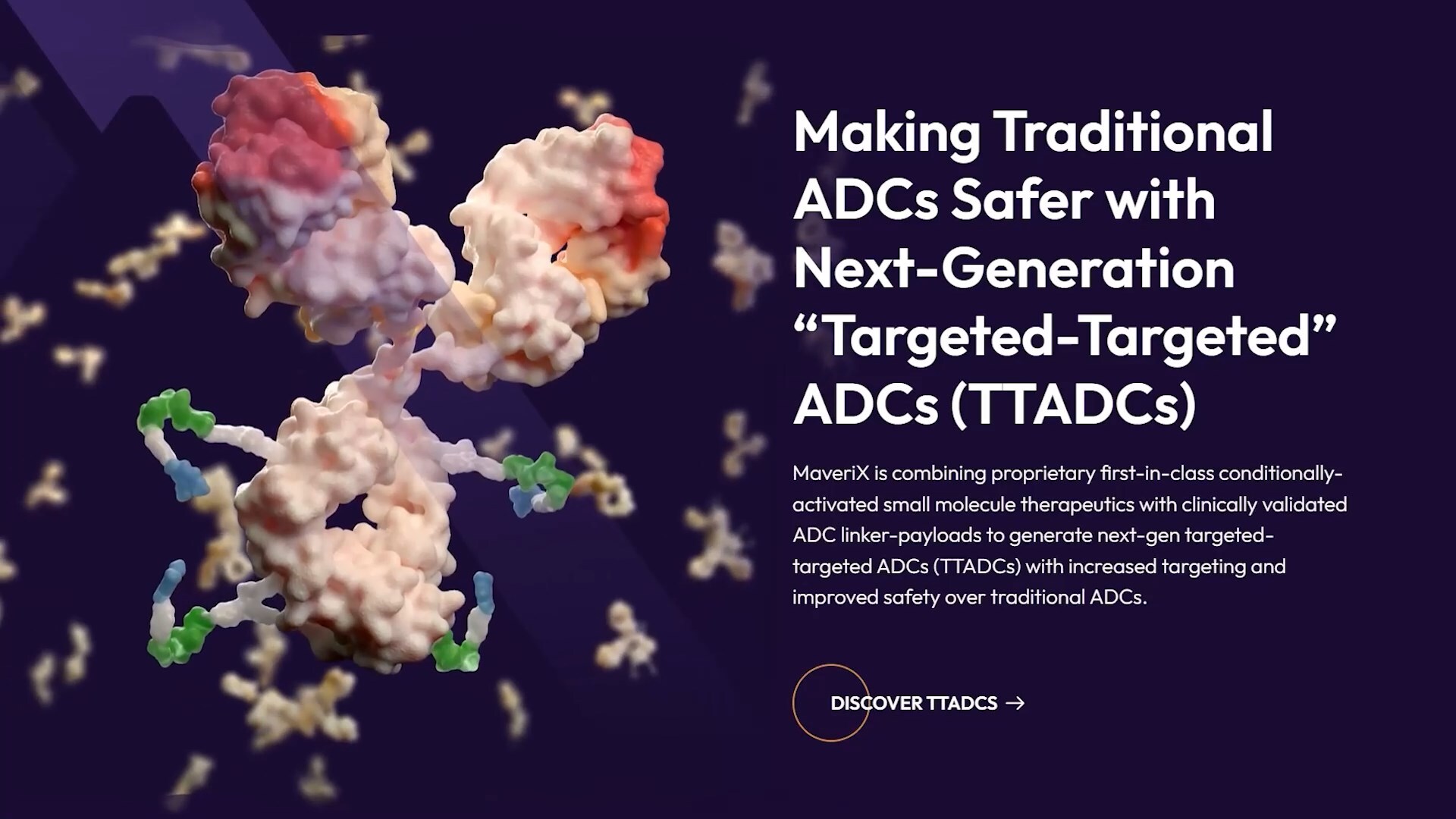 Making Traditional ADCs Safer with Next-Generation “Targeted-Targeted” ADCs (TTADCs)

MaveriX is combining proprietary first-in-class conditionally-activated small molecule therapeutics with clinically validated ADC linker-payloads to generate next-gen targeted-targeted ADCs (TTADCs) with increased targeting and improved safety over traditional ADCs.

DISCOVER TTADCS →